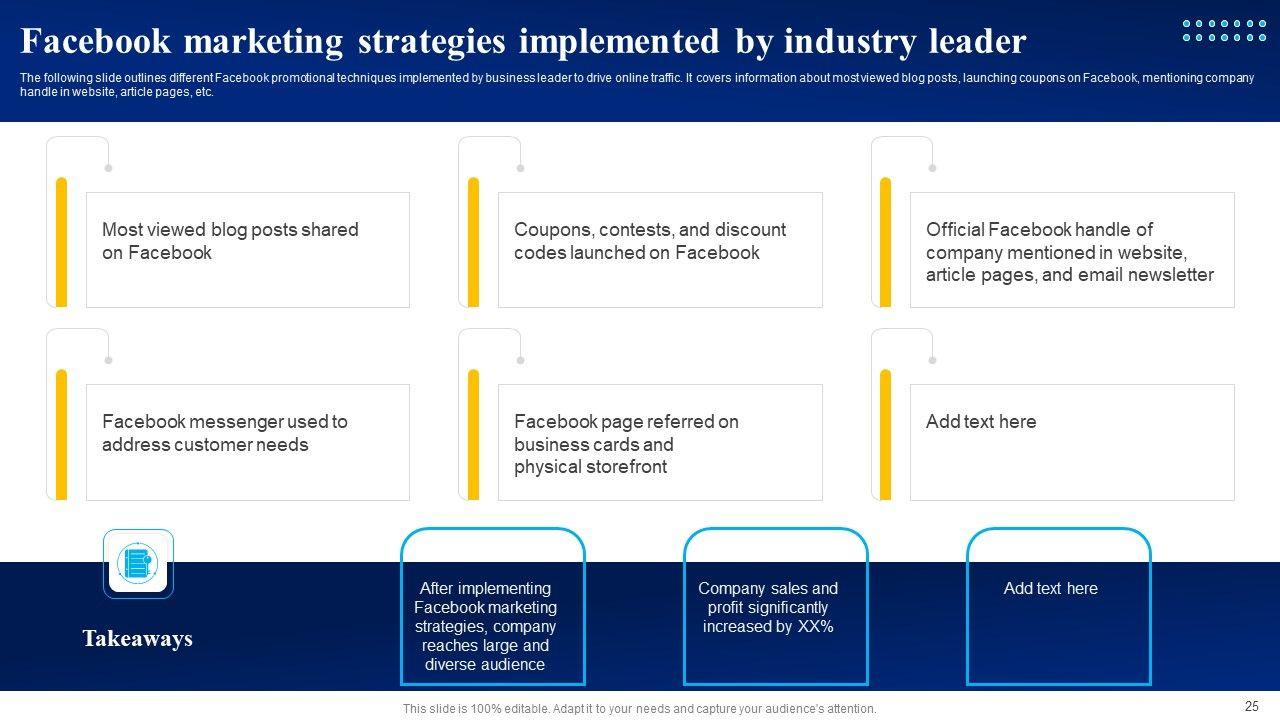 Facebook marketing strategies implemented by industry leader

The following slide outlines different Facebook promotional techniques implemented by business leader to drive online traffic. It covers information about most viewed blog posts, launching coupons on Facebook, mentioning company handle in website, article pages, etc.

Most viewed blog posts shared on Facebook

Coupons, contests, and discount codes launched on Facebook

Official Facebook handle of company mentioned in website, article pages, and email newsletter

Facebook messenger used to address customer needs

Facebook page referred on business cards and physical storefront

Add text here

Takeaways

After implementing Facebook marketing strategies, company reaches large and diverse audience

Company sales and profit significantly increased by XX%

Add text here

This slide is 100% editable. Adapt it to your needs and capture your audience's attention.

25